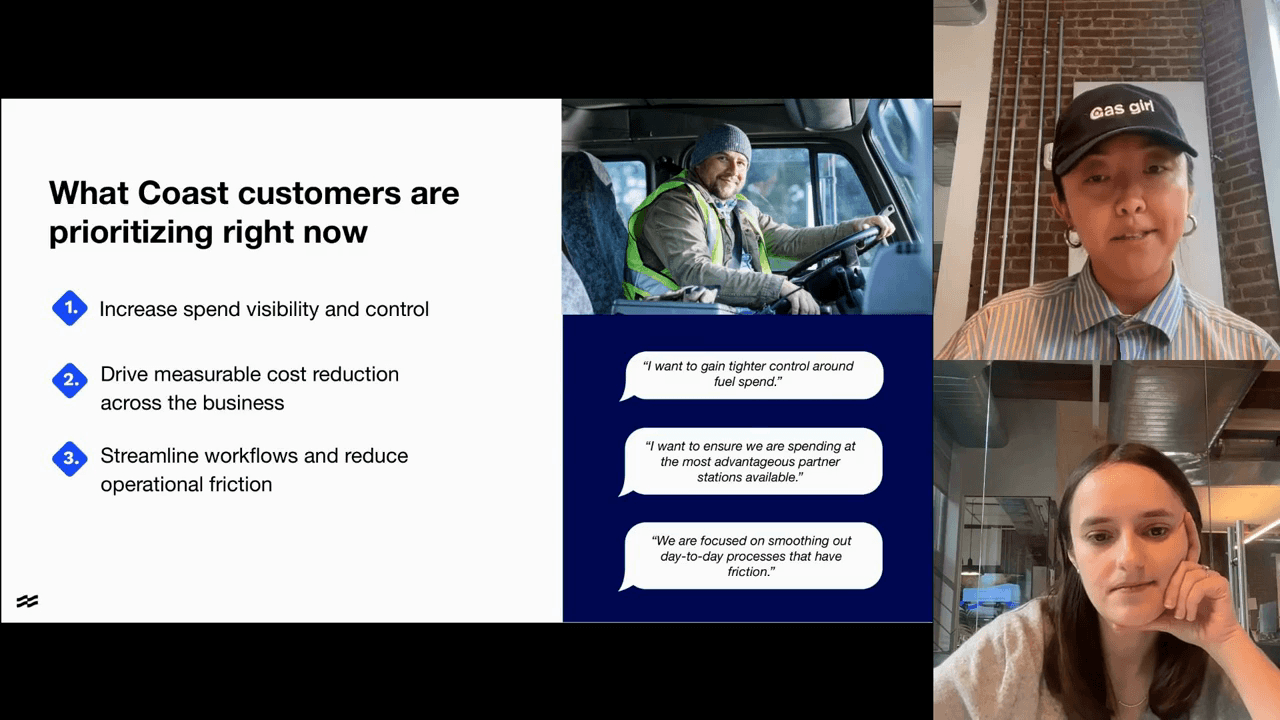 What Coast customers are prioritizing right now

1. Increase spend visibility and control

2. Drive measurable cost reduction across the business

3. Streamline workflows and reduce operational friction

"I want to gain tighter control around fuel spend."

"I want to ensure we are spending at the most advantageous partner stations available."

"We are focused on smoothing out day-to-day processes that have friction."

gas girl